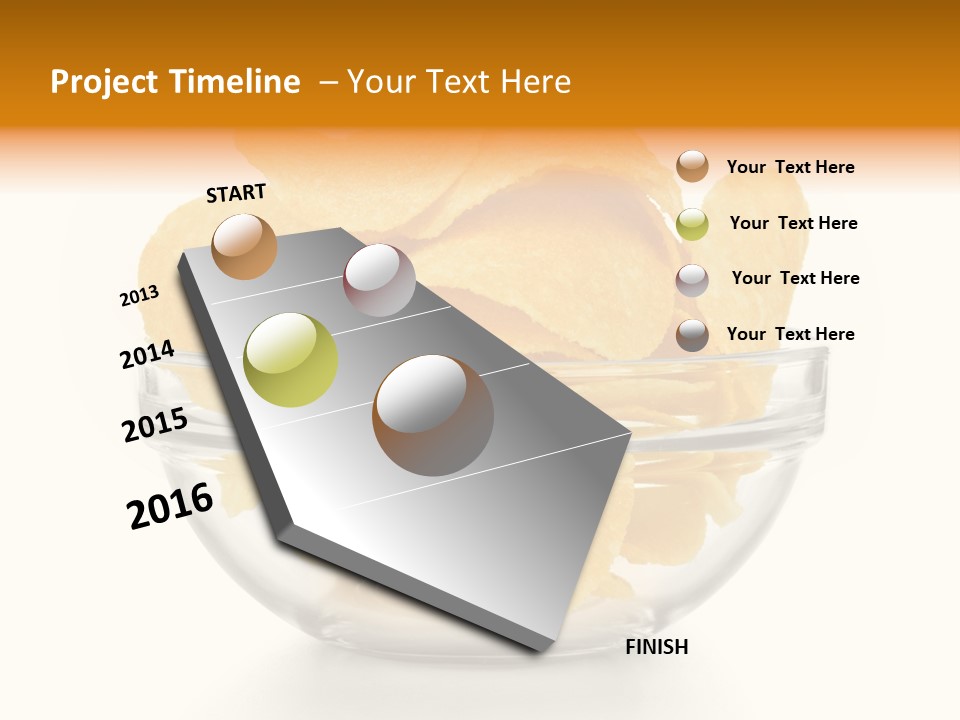 Project Timeline – Your Text Here

START

2013

2014

2015

2016

FINISH

Your Text Here

Your Text Here

Your Text Here

Your Text Here